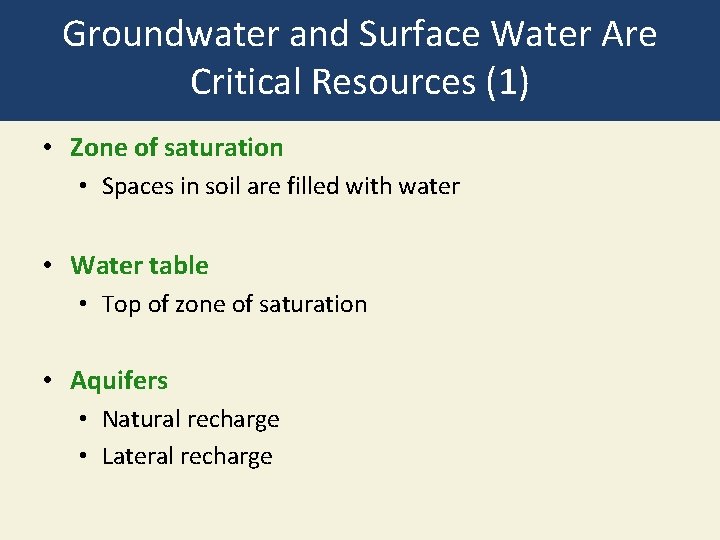 Groundwater and Surface Water Are Critical Resources (1)

• Zone of saturation
  • Spaces in soil are filled with water

• Water table
  • Top of zone of saturation

• Aquifers
  • Natural recharge
  • Lateral recharge